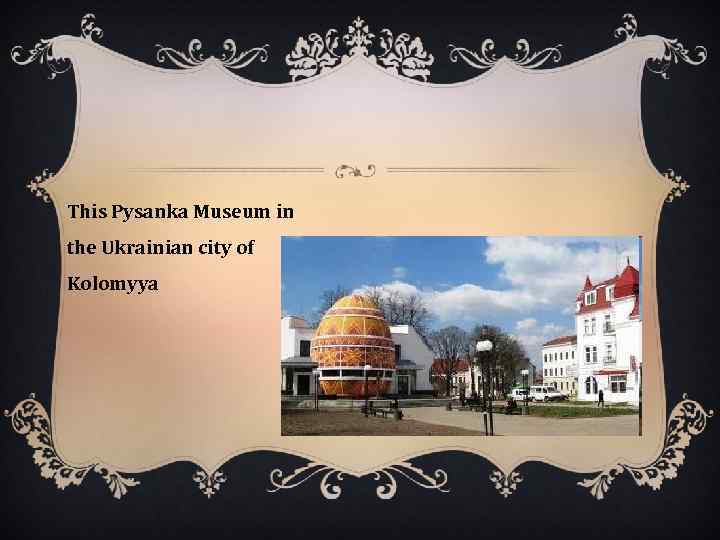 This Pysanka Museum in the Ukrainian city of Kolomyya